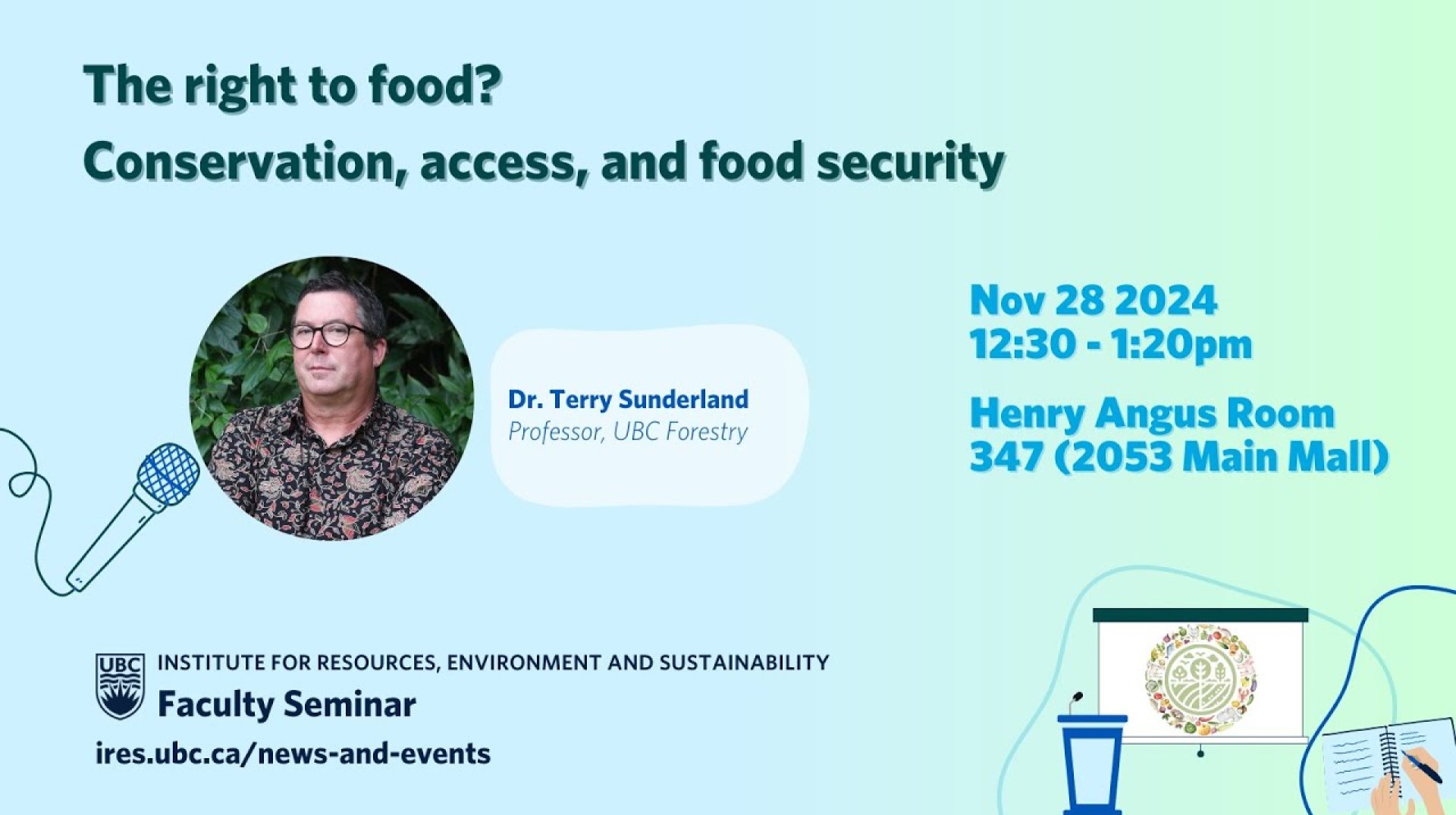 The right to food?
Conservation, access, and food security

Dr. Terry Sunderland
Professor, UBC Forestry

Nov 28 2024
12:30 - 1:20pm

Henry Angus Room
347 (2053 Main Mall)

UBC

INSTITUTE FOR RESOURCES, ENVIRONMENT AND SUSTAINABILITY
Faculty Seminar

ires.ubc.ca/news-and-events